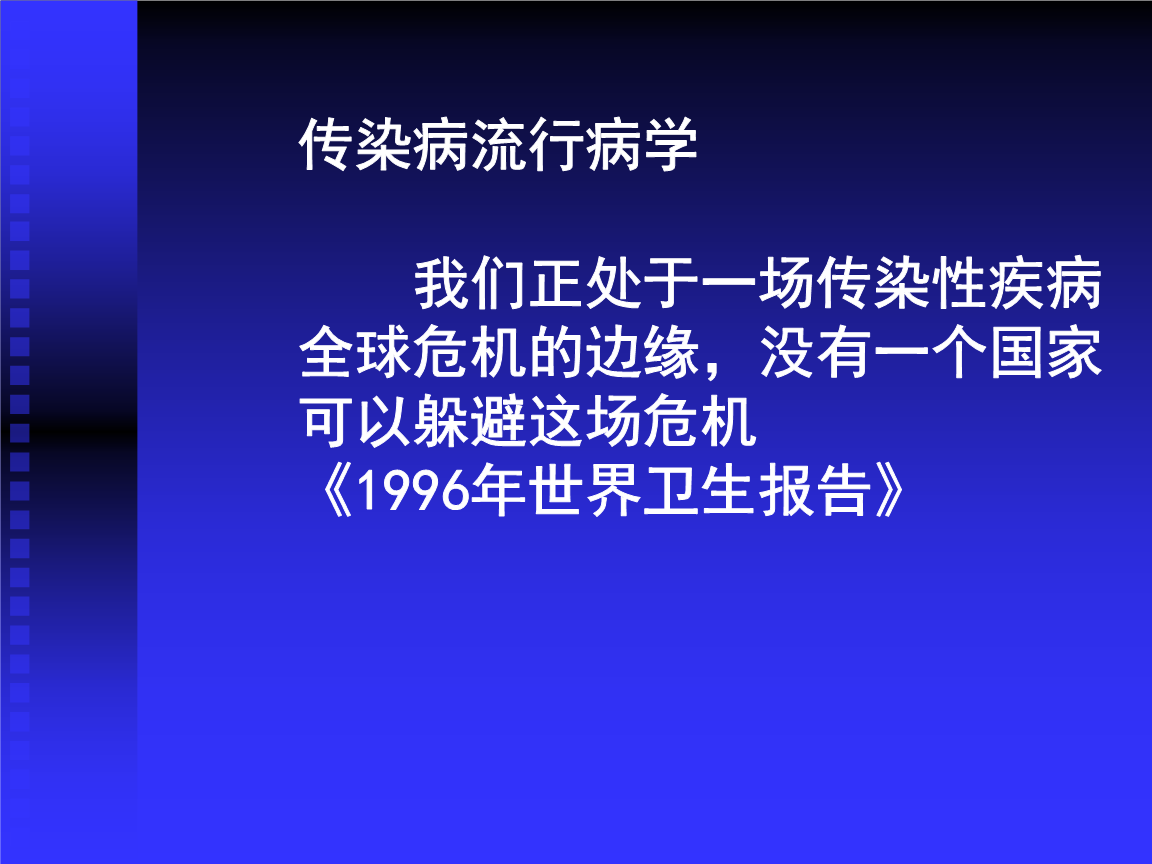 传染病流行病学

我们正处于一场传染性疾病全球危机的边缘，没有一个国家可以躲避这场危机
《1996年世界卫生报告》